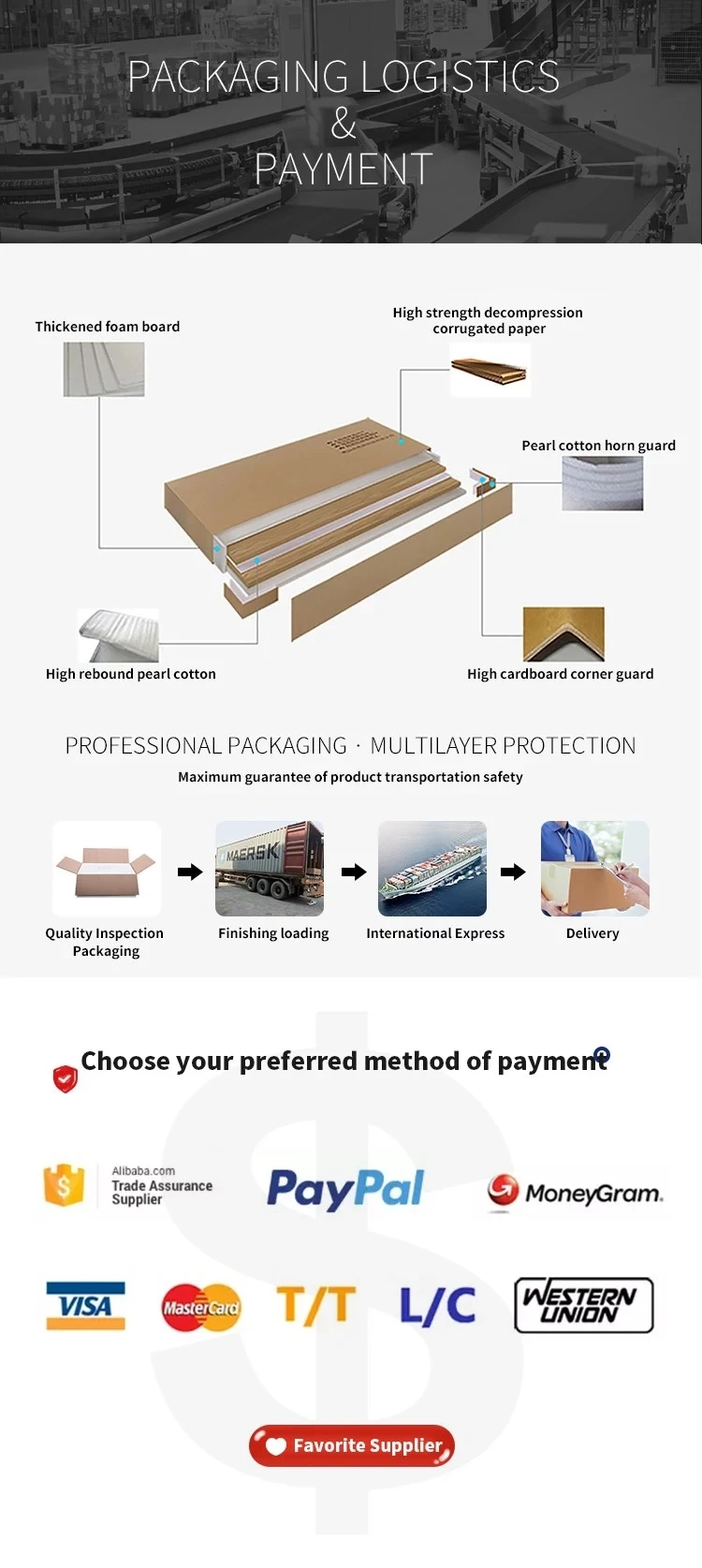 PACKAGING LOGISTICS
&
PAYMENT

Thickened foam board

High strength decompression corrugated paper

Pearl cotton horn guard

High rebound pearl cotton

High cardboard corner guard

PROFESSIONAL PACKAGING · MULTILAYER PROTECTION

Maximum guarantee of product transportation safety

MAERSK

Quality Inspection Packaging

Finishing loading

International Express

Delivery

Choose your preferred method of payment

Alibaba.com Trade Assurance Supplier

PayPal

MoneyGram.

VISA

MasterCard

T/T

L/C

WESTERN UNION

Favorite Supplier